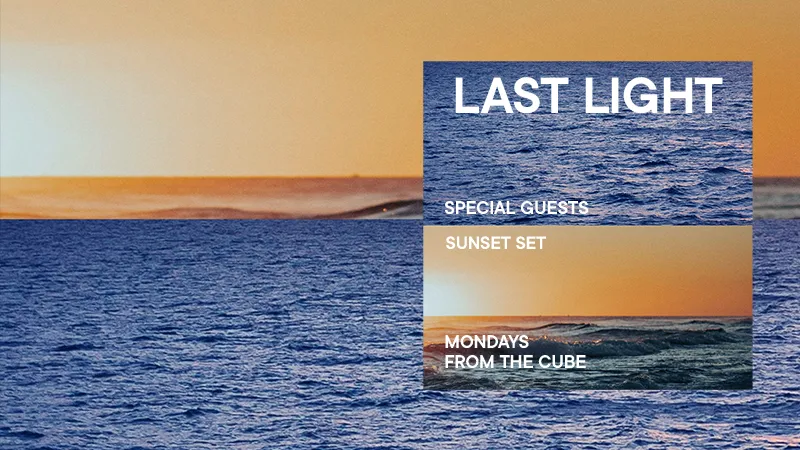 LAST LIGHT

SPECIAL GUESTS

SUNSET SET

MONDAYS
FROM THE CUBE